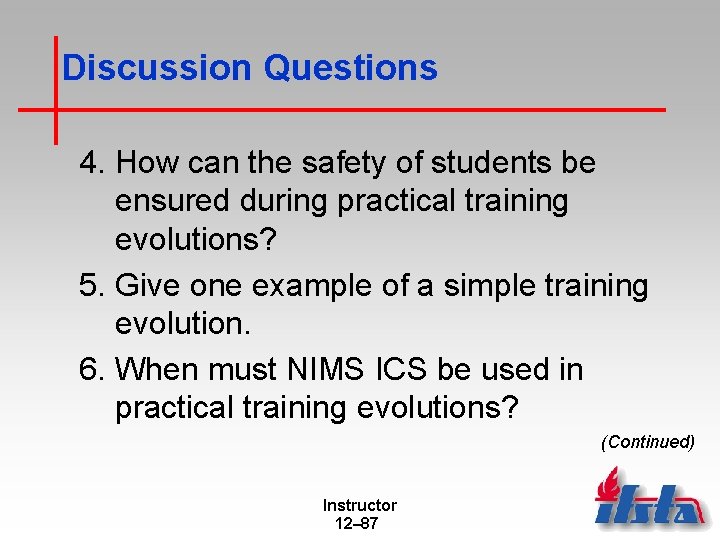 Discussion Questions

4. How can the safety of students be ensured during practical training evolutions?

5. Give one example of a simple training evolution.

6. When must NIMS ICS be used in practical training evolutions?

(Continued)

Instructor
12–87

ifsta